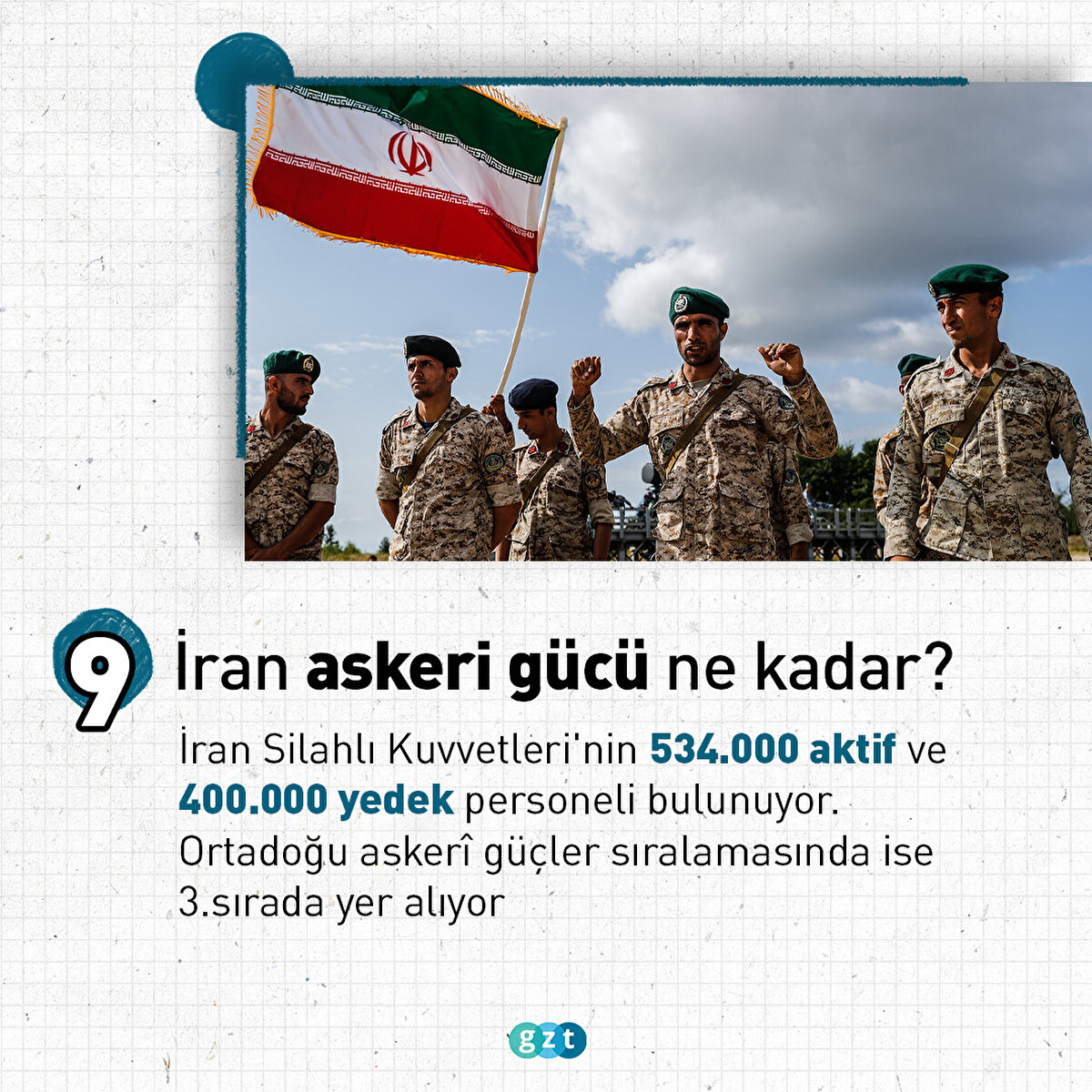 9 İran askeri gücü ne kadar?

İran Silahlı Kuvvetleri'nin 534.000 aktif ve 400.000 yedek personeli bulunuyor. Ortadoğu askerî güçler sıralamasında ise 3.sırada yer alıyor

gzt